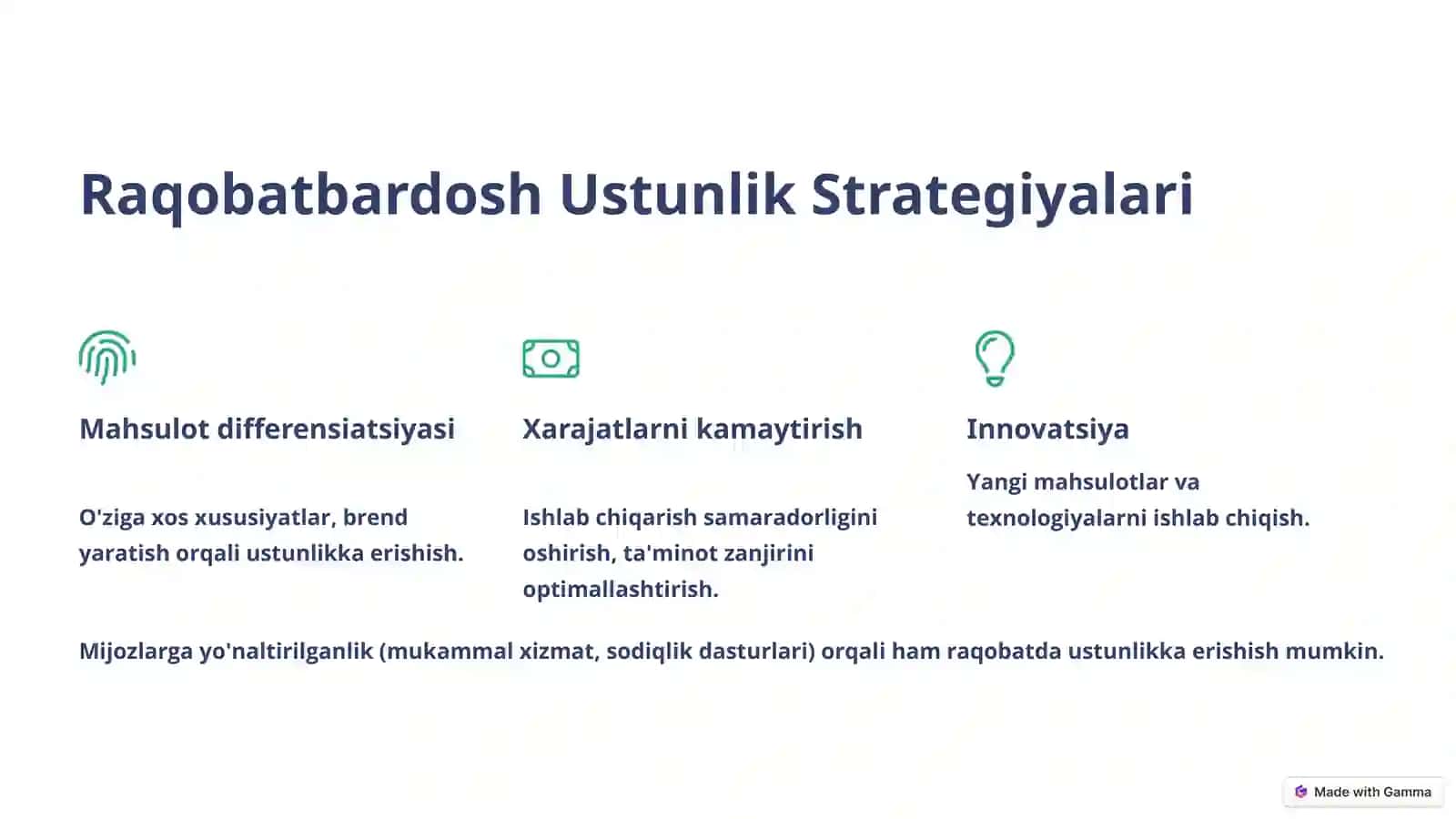 Raqobatbardosh Ustunlik Strategiyalari

Mahsulot differensiatsiyasi

O'ziga xos xususiyatlar, brend yaratish orqali ustunlikka erishish.

Xarajatlarni kamaytirish

Ishlab chiqarish samaradorligini oshirish, ta'minot zanjirini optimallashtirish.

Innovatsiya

Yangi mahsulotlar va texnologiyalarni ishlab chiqish.

Mijozlarga yo'naltirilganlik (mukammal xizmat, sodiqlik dasturlari) orqali ham raqobatda ustunlikka erishish mumkin.

Made with Gamma